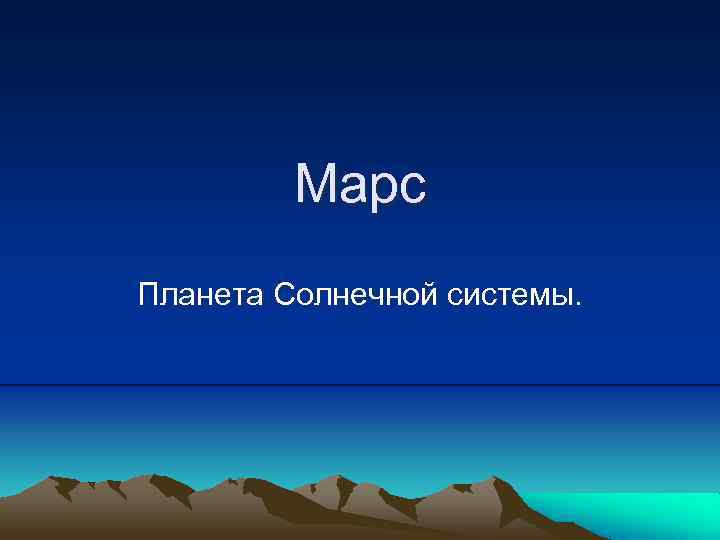 Марс

Планета Солнечной системы.